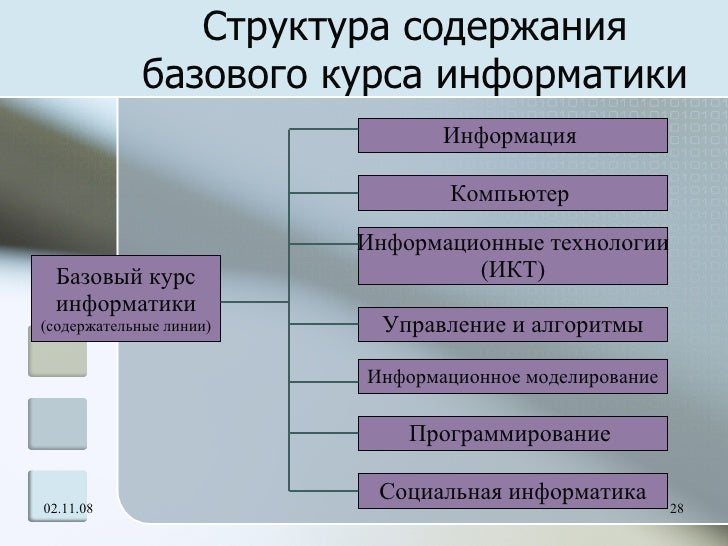 Структура содержания базового курса информатики

Базовый курс информатики
(содержательные линии)

Информация

Компьютер

Информационные технологии (ИКТ)

Управление и алгоритмы

Информационное моделирование

Программирование

Социальная информатика

02.11.08

28